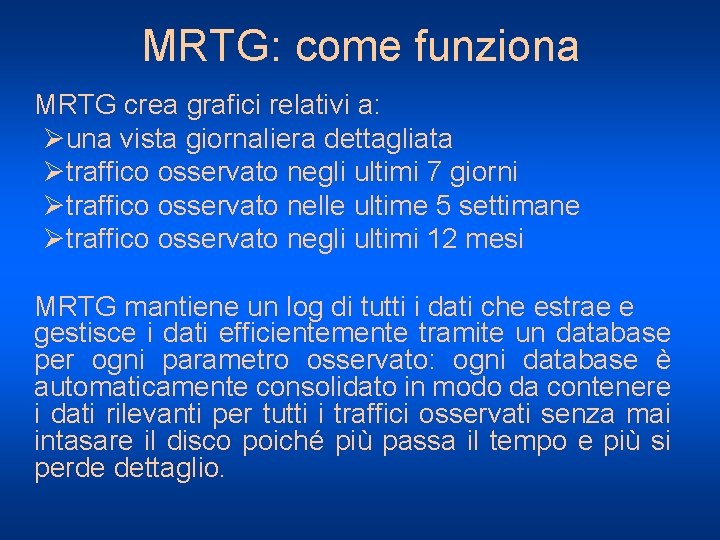 MRTG: come funziona

MRTG crea grafici relativi a:
➢una vista giornaliera dettagliata
➢traffico osservato negli ultimi 7 giorni
➢traffico osservato nelle ultime 5 settimane
➢traffico osservato negli ultimi 12 mesi

MRTG mantiene un log di tutti i dati che estrae e gestisce i dati efficientemente tramite un database per ogni parametro osservato: ogni database è automaticamente consolidato in modo da contenere i dati rilevanti per tutti i traffici osservati senza mai intasare il disco poiché più passa il tempo e più si perde dettaglio.